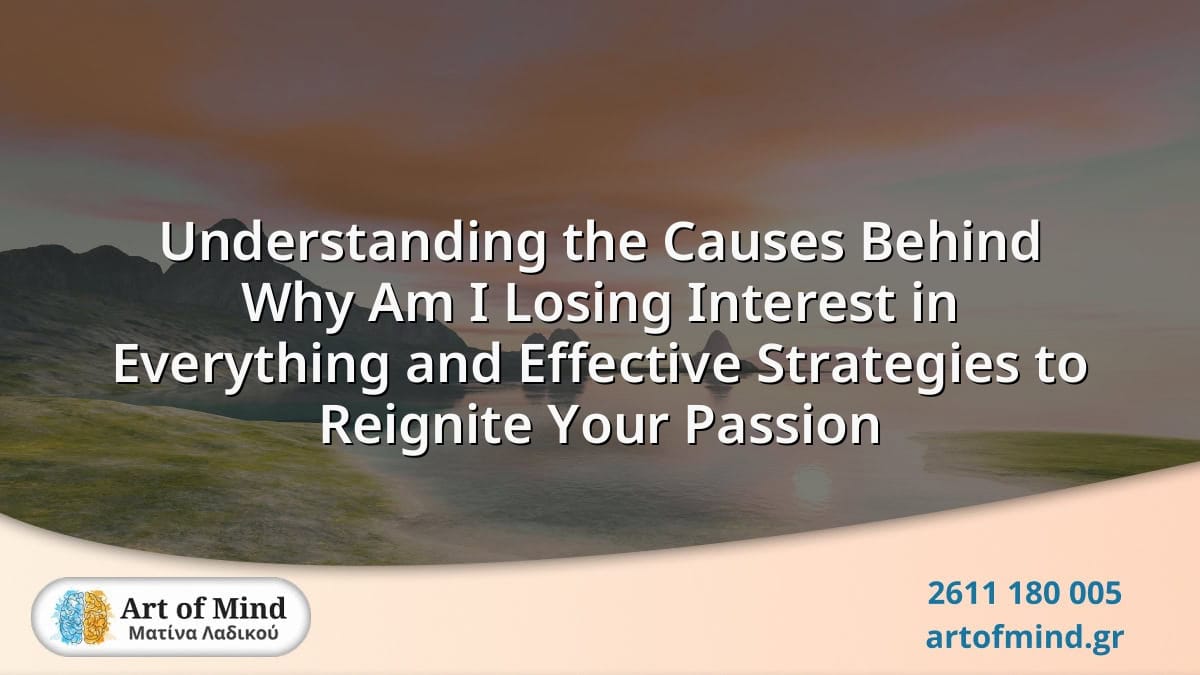 Understanding the Causes Behind Why Am I Losing Interest in Everything and Effective Strategies to Reignite Your Passion

Art of Mind
Ματίνα Λαδικού

2611 180 005
artofmind.gr